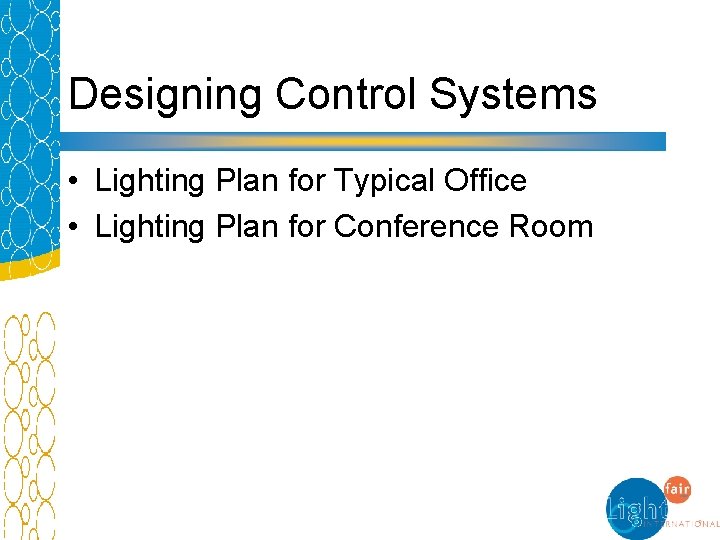 Designing Control Systems

• Lighting Plan for Typical Office
• Lighting Plan for Conference Room

Light fair INTERNATIONAL